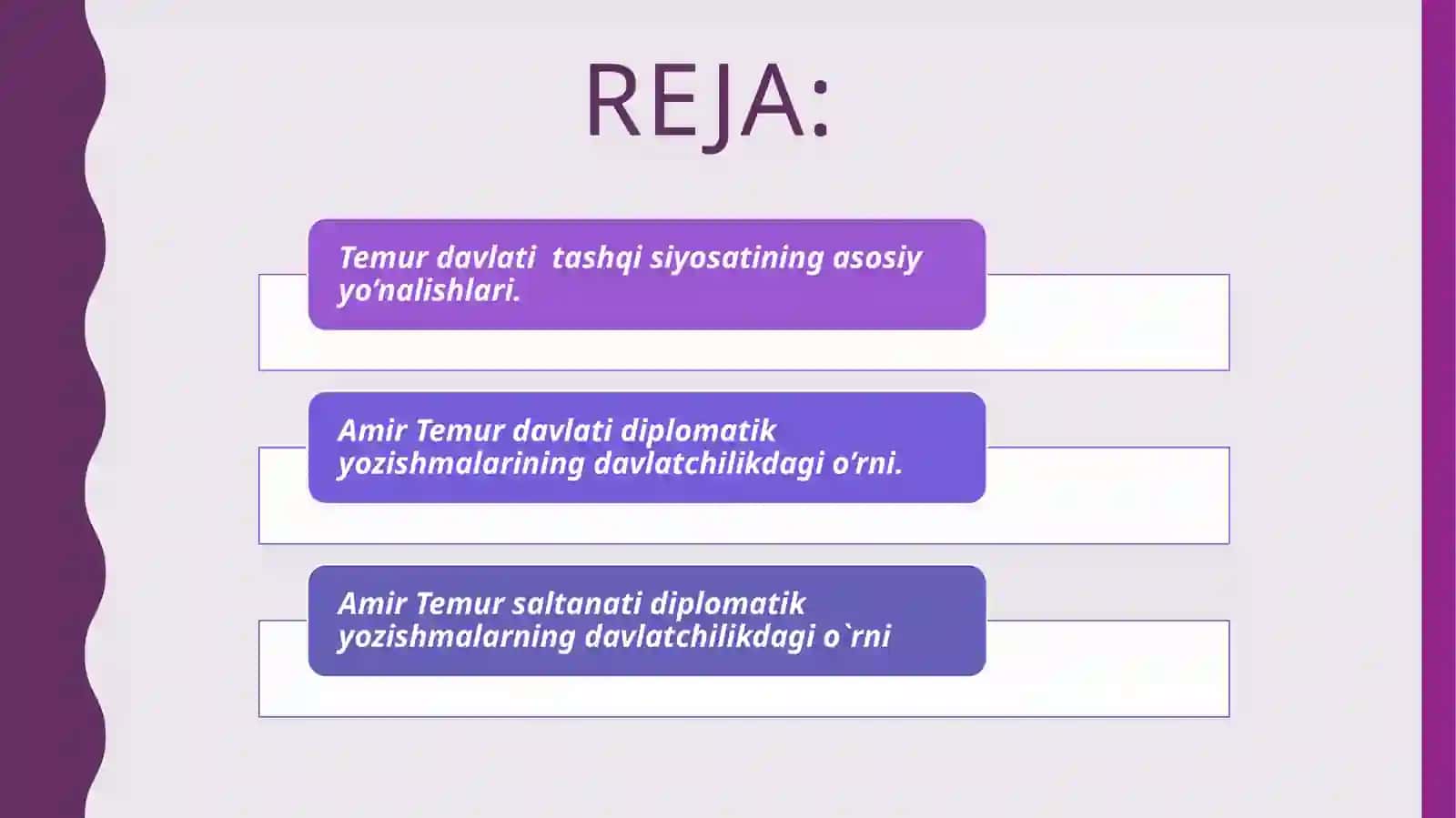 REJA:

Temur davlati tashqi siyosatining asosiy yo’nalishlari.

Amir Temur davlati diplomatik yozishmalarining davlatchilikdagi o’rni.

Amir Temur saltanati diplomatik yozishmalarning davlatchilikdagi o`rni